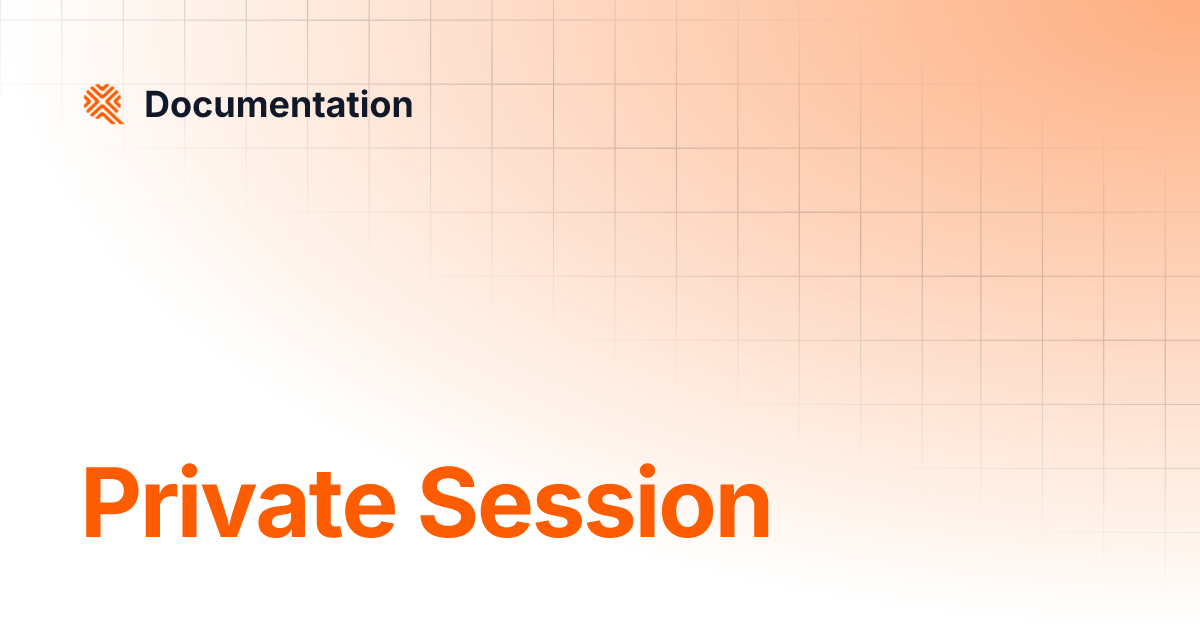 Documentation

Private Session